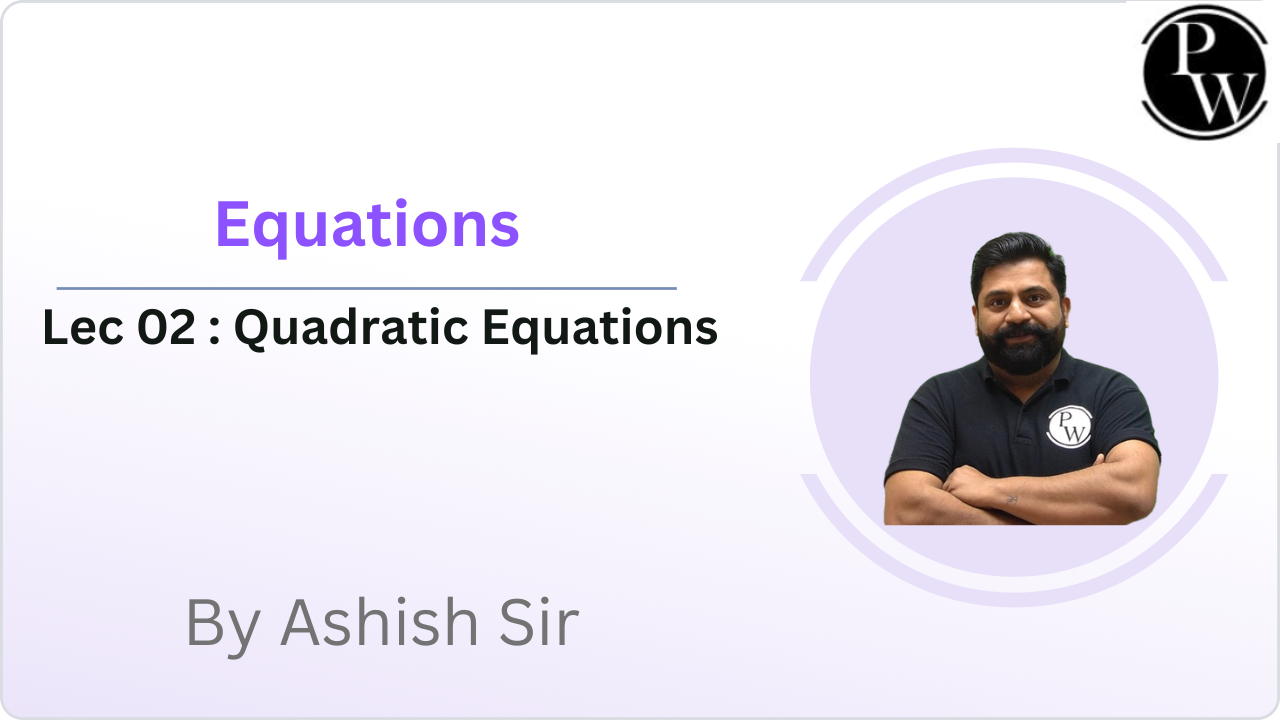 PW

Equations

Lec 02 : Quadratic Equations

PW

By Ashish Sir